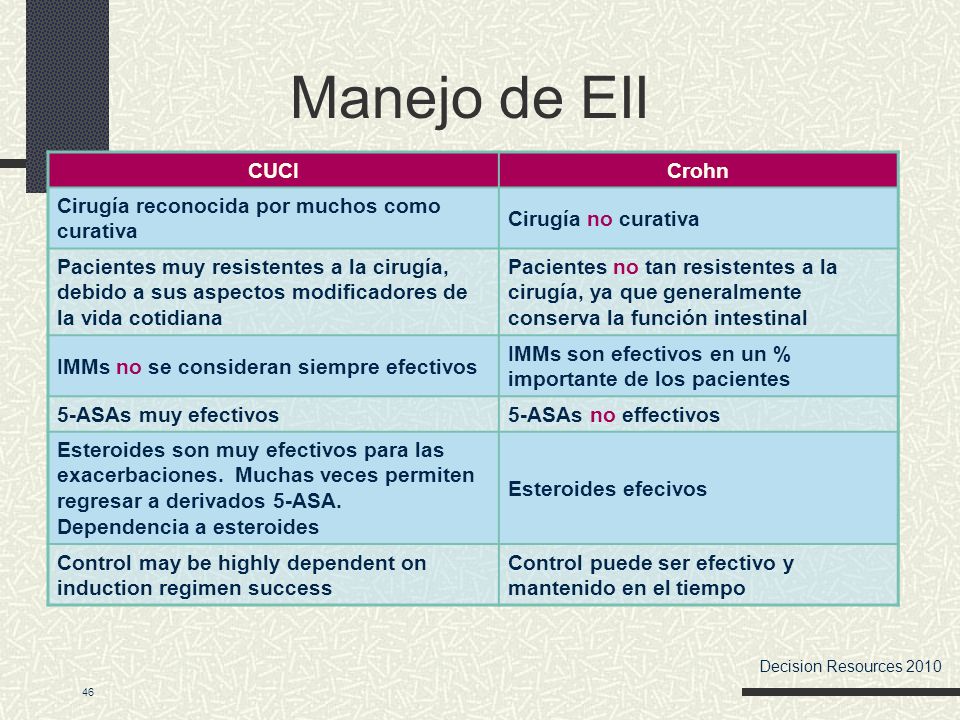 Manejo de EII

| CUCI | Crohn |
|---|---|
| Cirugía reconocida por muchos como curativa | Cirugía no curativa |
| Pacientes muy resistentes a la cirugía, debido a sus aspectos modificadores de la vida cotidiana | Pacientes no tan resistentes a la cirugía, ya que generalmente conserva la función intestinal |
| IMMs no se consideran siempre efectivos | IMMs son efectivos en un % importante de los pacientes |
| 5-ASAs muy efectivos | 5-ASAs no effectivos |
| Esteroides son muy efectivos para las exacerbaciones. Muchas veces permiten regresar a derivados 5-ASA. Dependencia a esteroides | Esteroides efecivos |
| Control may be highly dependent on induction regimen success | Control puede ser efectivo y mantenido en el tiempo |

Decision Resources 2010

46